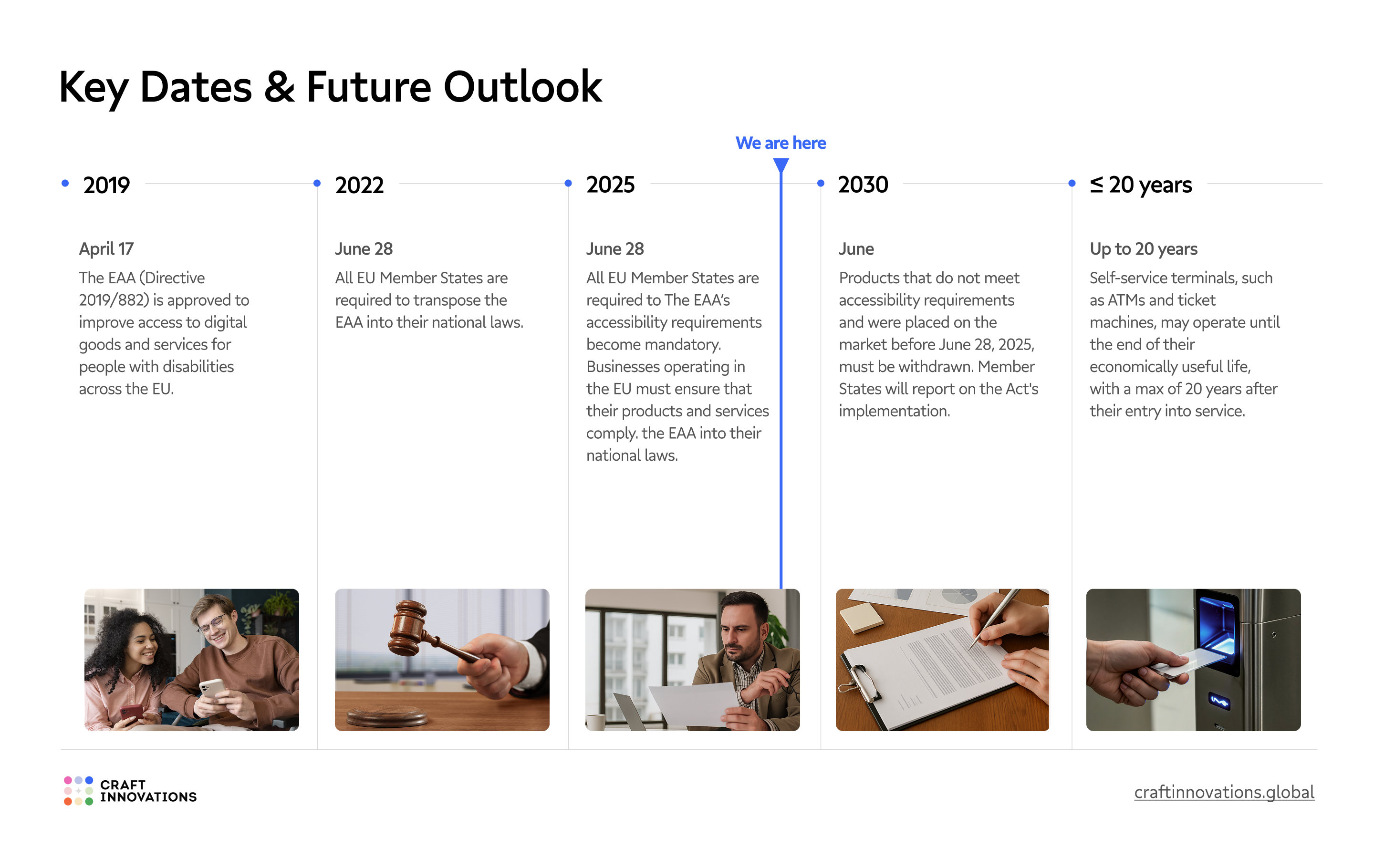 Key Dates & Future Outlook

We are here

2019

April 17

The EAA (Directive 2019/882) is approved to improve access to digital goods and services for people with disabilities across the EU.

2022

June 28

All EU Member States are required to transpose the EAA into their national laws.

2025

June 28

All EU Member States are required to The EAA's accessibility requirements become mandatory. Businesses operating in the EU must ensure that their products and services comply. the EAA into their national laws.

2030

June

Products that do not meet accessibility requirements and were placed on the market before June 28, 2025, must be withdrawn. Member States will report on the Act's implementation.

≤ 20 years

Up to 20 years

Self-service terminals, such as ATMs and ticket machines, may operate until the end of their economically useful life, with a max of 20 years after their entry into service.

CRAFT INNOVATIONS

craftinnovations.global